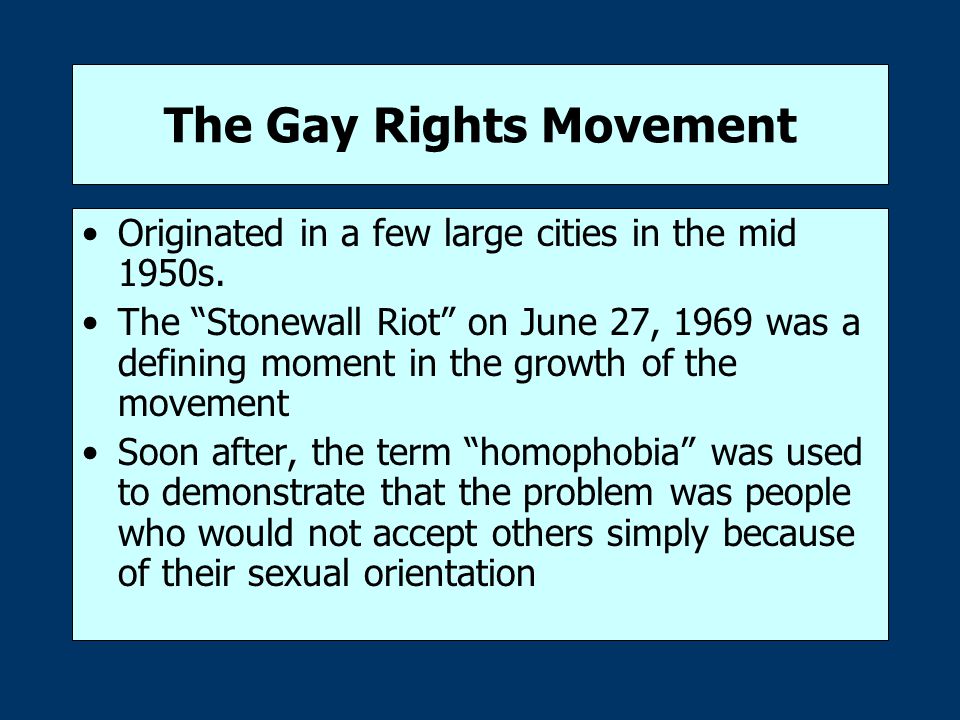 The Gay Rights Movement

• Originated in a few large cities in the mid 1950s.
• The “Stonewall Riot” on June 27, 1969 was a defining moment in the growth of the movement
• Soon after, the term “homophobia” was used to demonstrate that the problem was people who would not accept others simply because of their sexual orientation